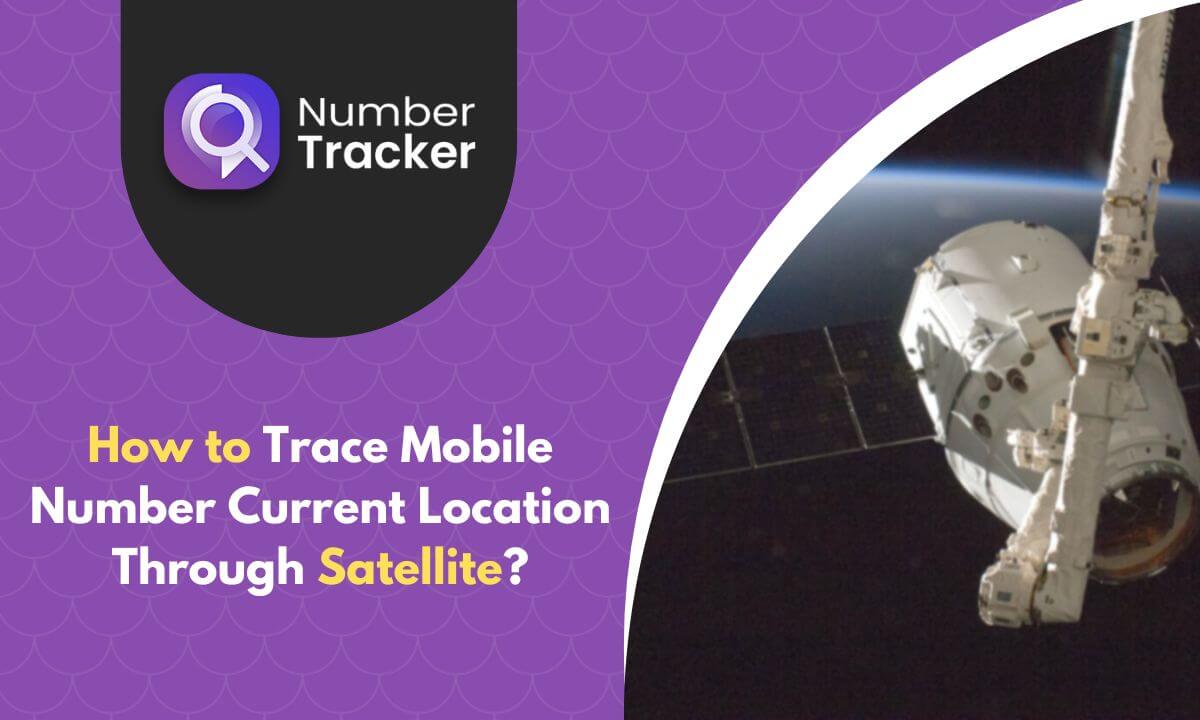 Number Tracker

How to Trace Mobile Number Current Location Through Satellite?